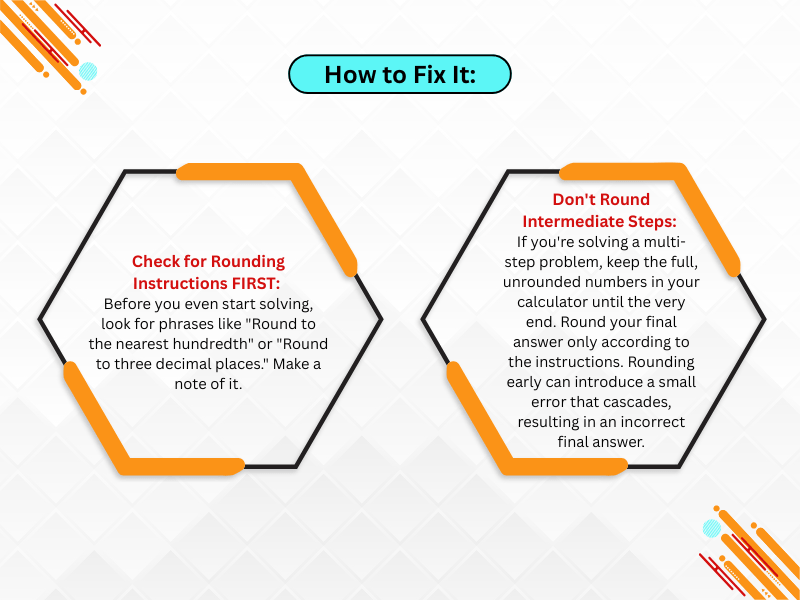 How to Fix It:

Check for Rounding Instructions FIRST:
Before you even start solving, look for phrases like "Round to the nearest hundredth" or "Round to three decimal places." Make a note of it.

Don't Round Intermediate Steps:
If you're solving a multi-step problem, keep the full, unrounded numbers in your calculator until the very end. Round your final answer only according to the instructions. Rounding early can introduce a small error that cascades, resulting in an incorrect final answer.